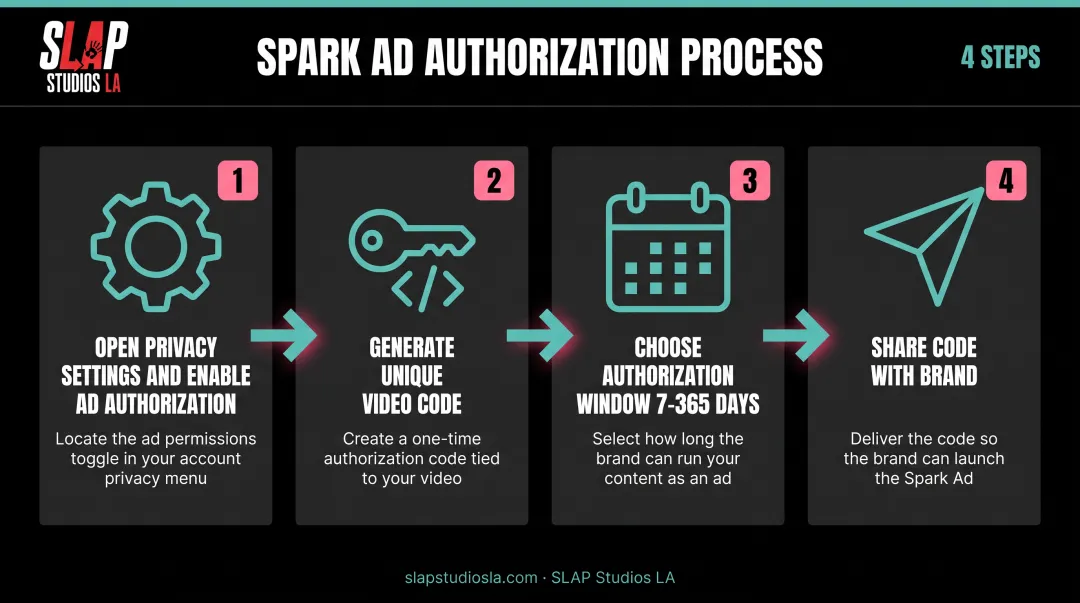 SLAP STUDIOS LA

SPARK AD AUTHORIZATION PROCESS

4 STEPS

1

OPEN PRIVACY SETTINGS AND ENABLE AD AUTHORIZATION

Locate the ad permissions toggle in your account privacy menu

2

GENERATE UNIQUE VIDEO CODE

Create a one-time authorization code tied to your video

3

CHOOSE AUTHORIZATION WINDOW 7-365 DAYS

Select how long the brand can run your content as an ad

4

SHARE CODE WITH BRAND

Deliver the code so the brand can launch the Spark Ad

slapstudiosla.com · SLAP Studios LA